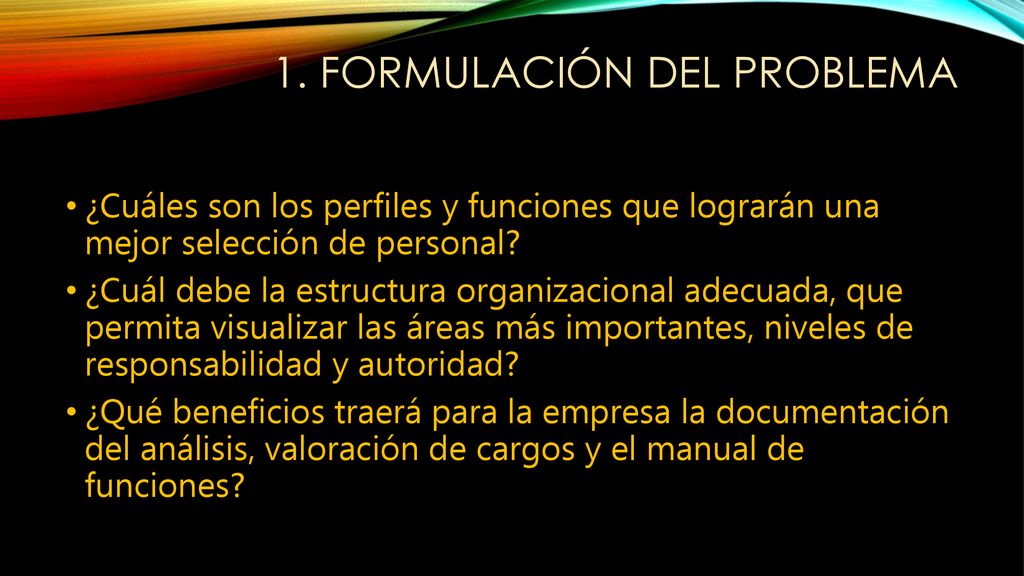 1. FORMULACIÓN DEL PROBLEMA

• ¿Cuáles son los perfiles y funciones que lograrán una mejor selección de personal?
• ¿Cuál debe la estructura organizacional adecuada, que permita visualizar las áreas más importantes, niveles de responsabilidad y autoridad?
• ¿Qué beneficios traerá para la empresa la documentación del análisis, valoración de cargos y el manual de funciones?